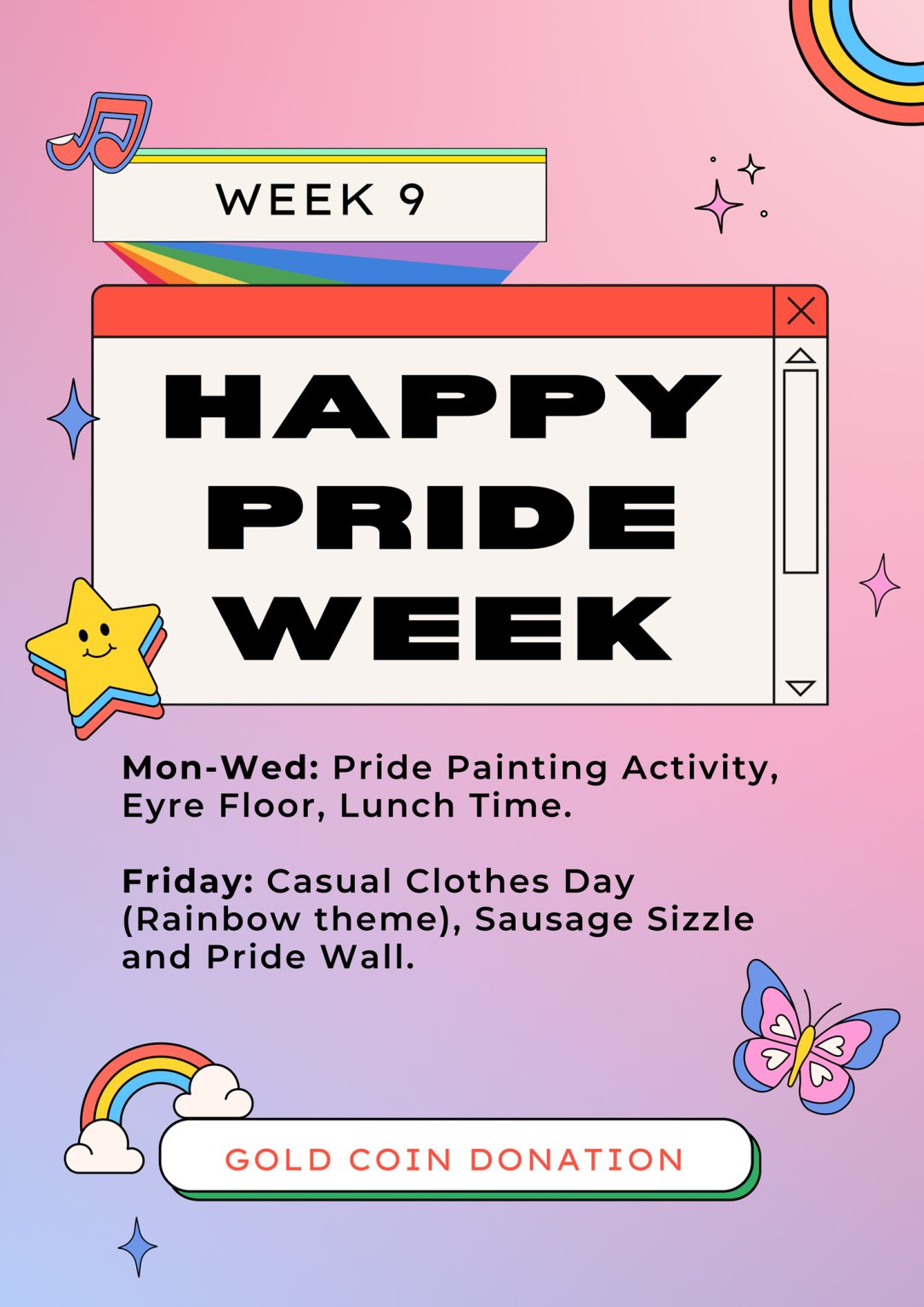 WEEK 9

HAPPY PRIDE WEEK

Mon-Wed: Pride Painting Activity, Eyre Floor, Lunch Time.

Friday: Casual Clothes Day (Rainbow theme), Sausage Sizzle and Pride Wall.

GOLD COIN DONATION